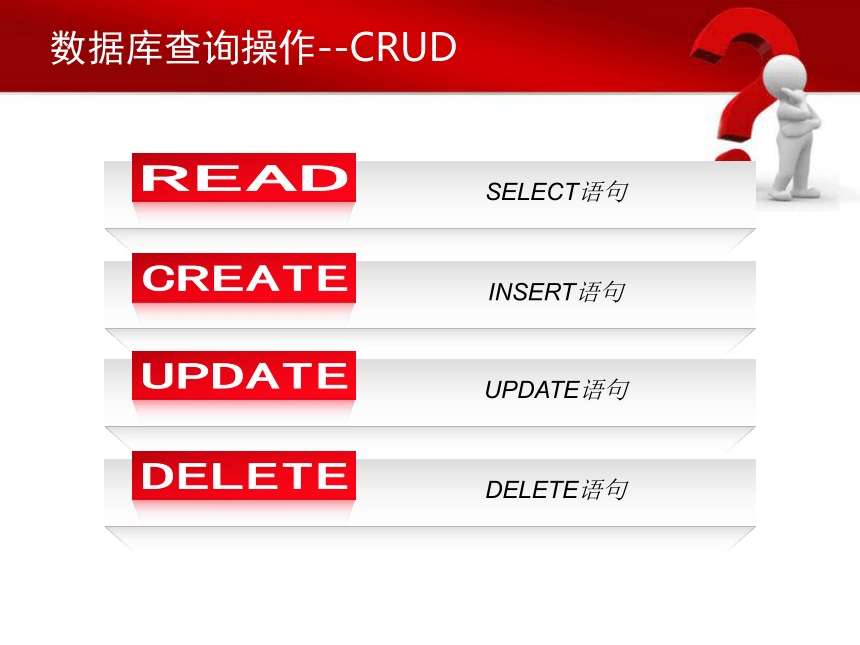 数据库查询操作--CRUD

READ

SELECT语句

CREATE

INSERT语句

UPDATE

UPDATE语句

DELETE

DELETE语句